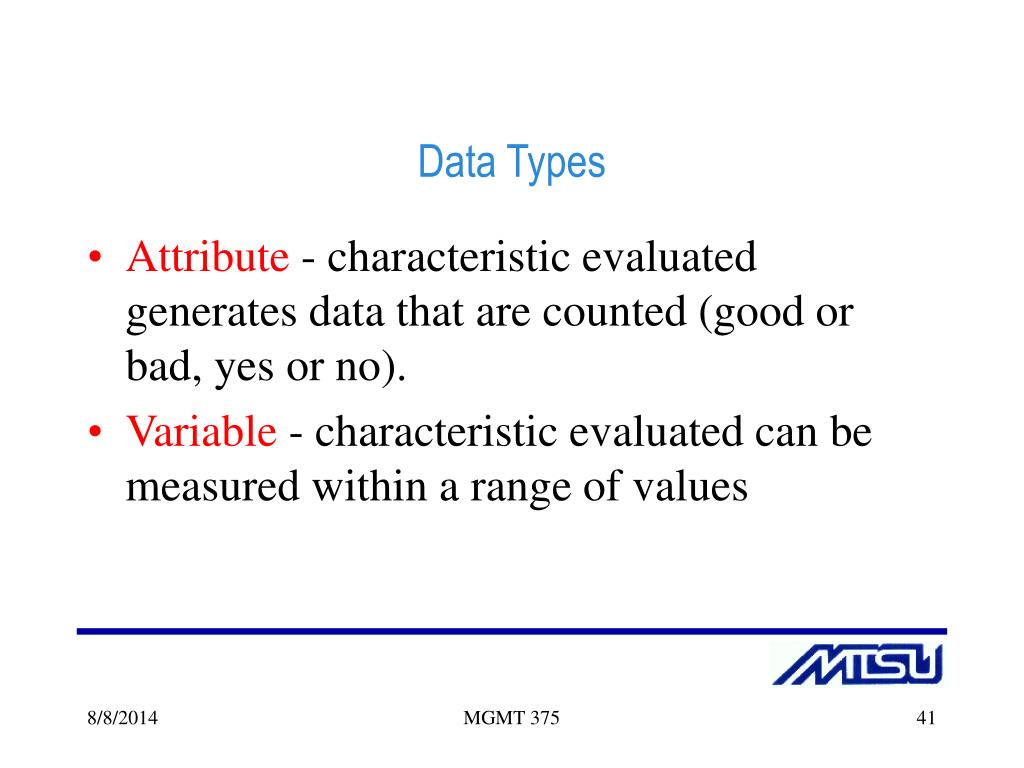 Data Types

• Attribute - characteristic evaluated generates data that are counted (good or bad, yes or no).

• Variable - characteristic evaluated can be measured within a range of values

MTSU

8/8/2014

MGMT 375

41